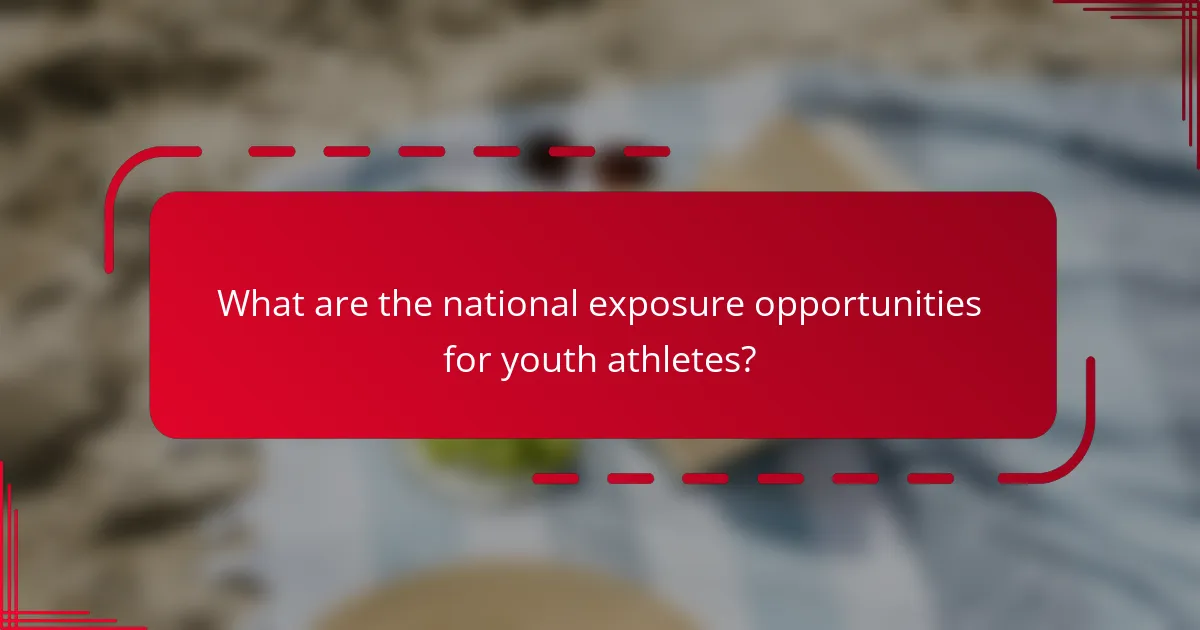 What are the national exposure opportunities for youth athletes?